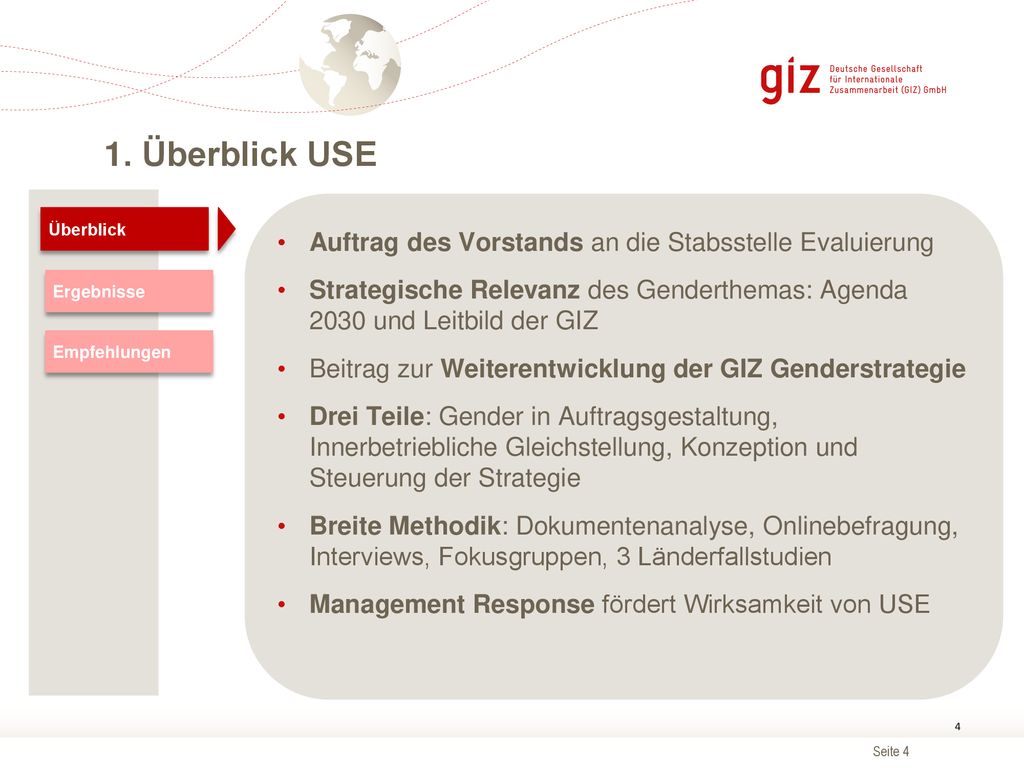 giz Deutsche Gesellschaft für Internationale Zusammenarbeit (GIZ) GmbH

1. Überblick USE

Überblick

Ergebnisse

Empfehlungen

• Auftrag des Vorstands an die Stabsstelle Evaluierung

• Strategische Relevanz des Genderthemas: Agenda 2030 und Leitbild der GIZ

• Beitrag zur Weiterentwicklung der GIZ Genderstrategie

• Drei Teile: Gender in Auftragsgestaltung, Innerbetriebliche Gleichstellung, Konzeption und Steuerung der Strategie

• Breite Methodik: Dokumentenanalyse, Onlinebefragung, Interviews, Fokusgruppen, 3 Länderfallstudien

• Management Response fördert Wirksamkeit von USE

4

Seite 4